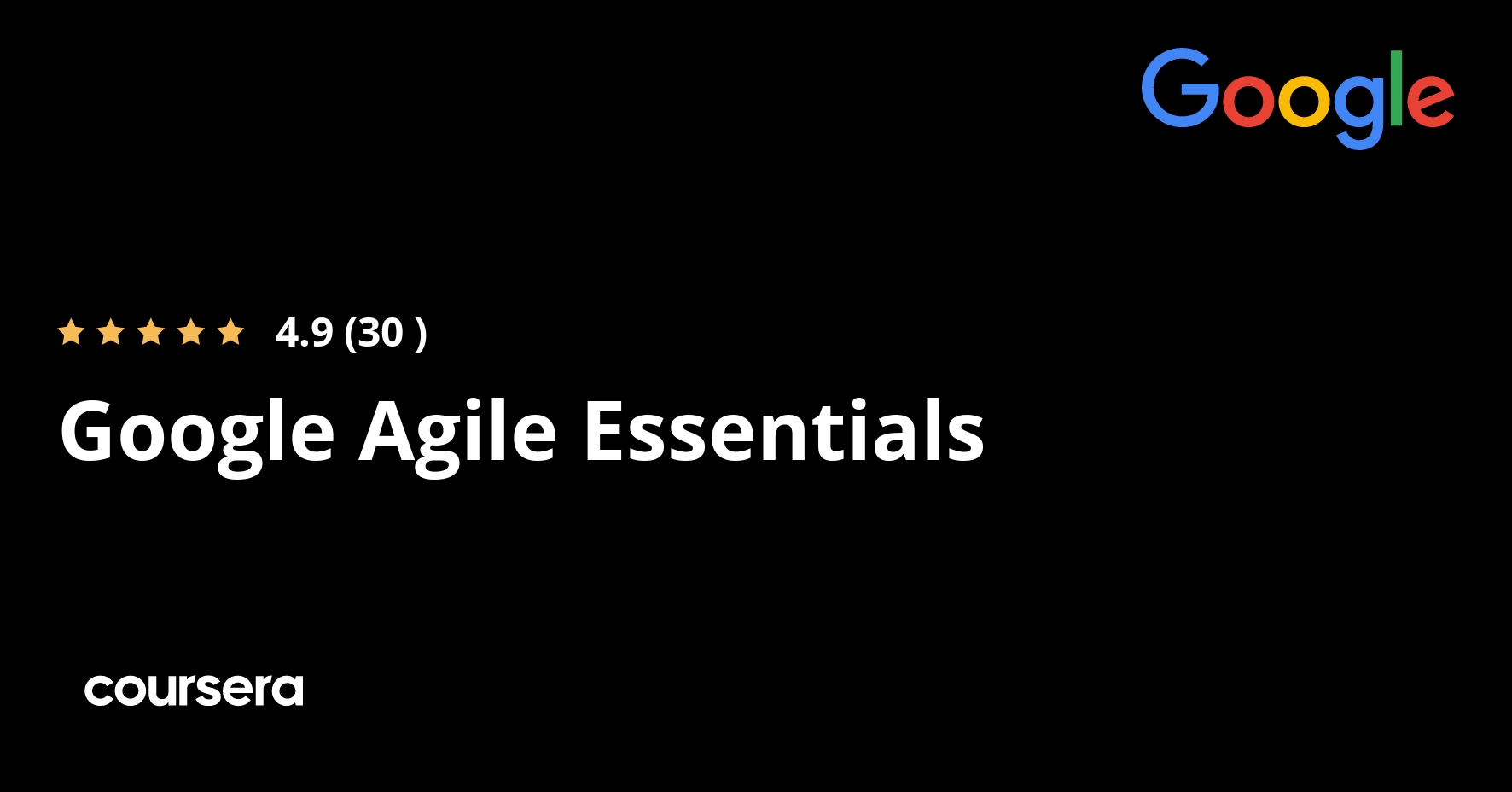 Google

4.9 (30 )

Google Agile Essentials

coursera